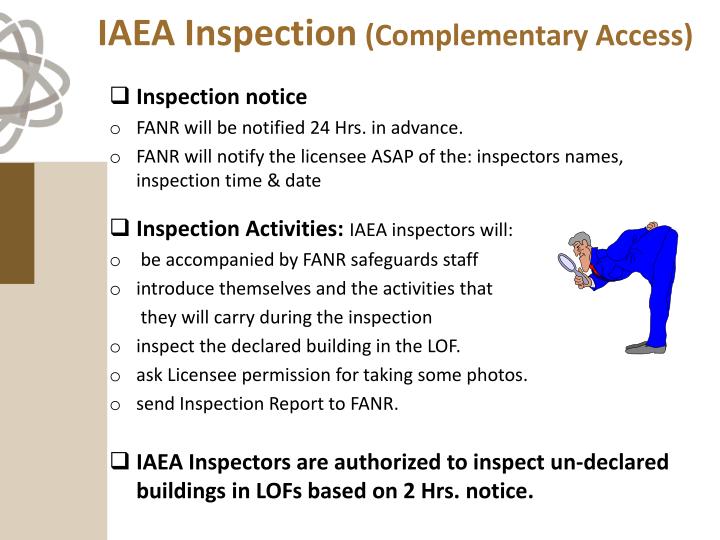 IAEA Inspection (Complementary Access)

❑ Inspection notice

o FANR will be notified 24 Hrs. in advance.

o FANR will notify the licensee ASAP of the: inspectors names, inspection time & date

❑ Inspection Activities: IAEA inspectors will:

o be accompanied by FANR safeguards staff

o introduce themselves and the activities that they will carry during the inspection

o inspect the declared building in the LOF.

o ask Licensee permission for taking some photos.

o send Inspection Report to FANR.

❑ IAEA Inspectors are authorized to inspect un-declared buildings in LOFs based on 2 Hrs. notice.